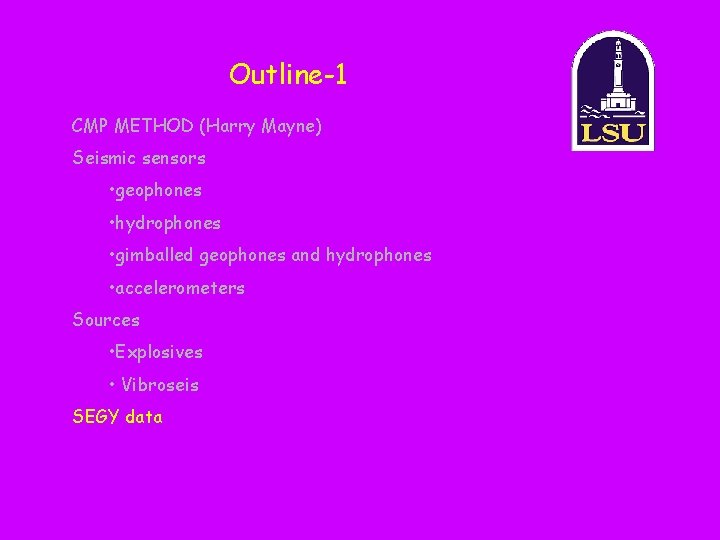 Outline-1

LSU

CMP METHOD (Harry Mayne)

Seismic sensors

•geophones

•hydrophones

•gimballed geophones and hydrophones

•accelerometers

Sources

•Explosives

• Vibroseis

SEGY data